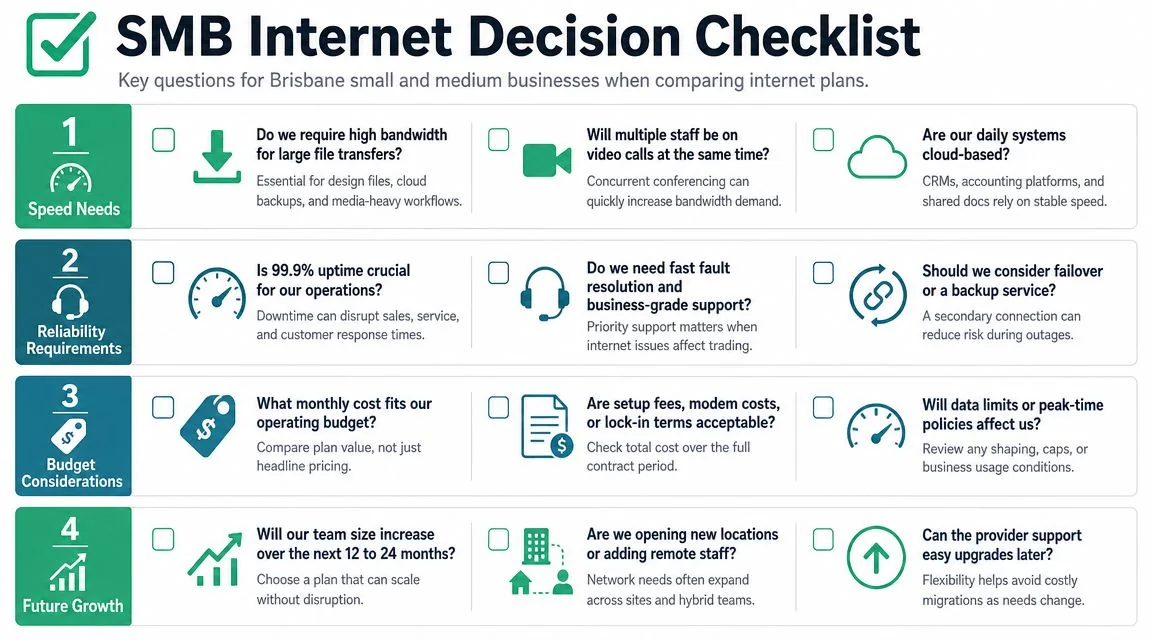 SMB Internet Decision Checklist

Key questions for Brisbane small and medium businesses when comparing internet plans.

1
Speed Needs

Do we require high bandwidth for large file transfers?
Essential for design files, cloud backups, and media-heavy workflows.

Will multiple staff be on video calls at the same time?
Concurrent conferencing can quickly increase bandwidth demand.

Are our daily systems cloud-based?
CRMs, accounting platforms, and shared docs rely on stable speed.

2
Reliability Requirements

Is 99.9% uptime crucial for our operations?
Downtime can disrupt sales, service, and customer response times.

Do we need fast fault resolution and business-grade support?
Priority support matters when internet issues affect trading.

Should we consider failover or a backup service?
A secondary connection can reduce risk during outages.

3
Budget Considerations

What monthly cost fits our operating budget?
Compare plan value, not just headline pricing.

Are setup fees, modem costs, or lock-in terms acceptable?
Check total cost over the full contract period.

Will data limits or peak-time policies affect us?
Review any shaping, caps, or business usage conditions.

4
Future Growth

Will our team size increase over the next 12 to 24 months?
Choose a plan that can scale without disruption.

Are we opening new locations or adding remote staff?
Network needs often expand across sites and hybrid teams.

Can the provider support easy upgrades later?
Flexibility helps avoid costly migrations as needs change.